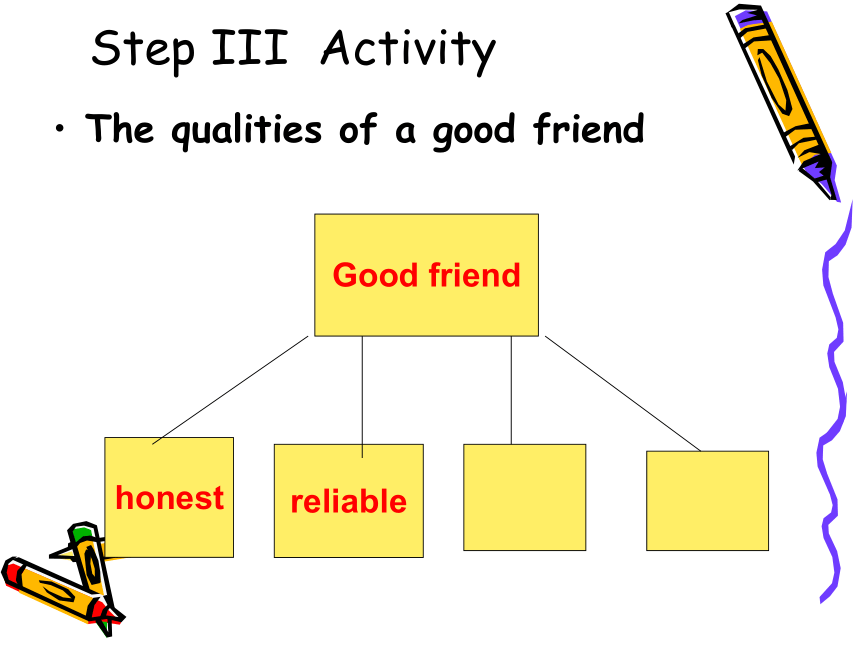 Step III Activity

• The qualities of a good friend

Good friend

honest

reliable